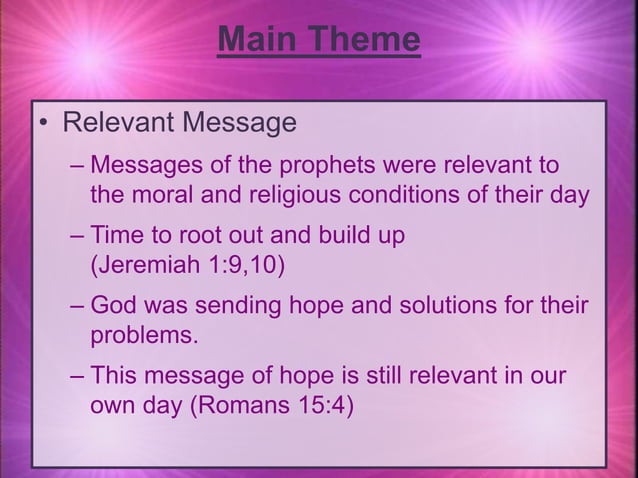 Main Theme

• Relevant Message

– Messages of the prophets were relevant to the moral and religious conditions of their day

– Time to root out and build up (Jeremiah 1:9,10)

– God was sending hope and solutions for their problems.

– This message of hope is still relevant in our own day (Romans 15:4)